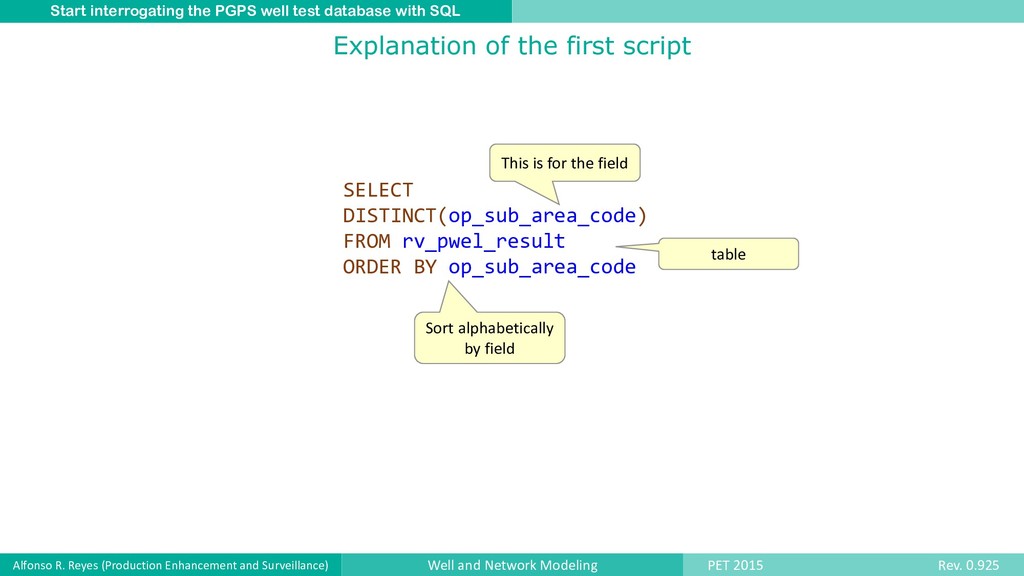 Start interrogating the PGPS well test database with SQL

Explanation of the first script

This is for the field

SELECT
DISTINCT(op_sub_area_code)
FROM rv_pwel_result
ORDER BY op_sub_area_code

table

Sort alphabetically by field

Alfonso R. Reyes (Production Enhancement and Surveillance) Well and Network Modeling PET 2015 Rev. 0.925